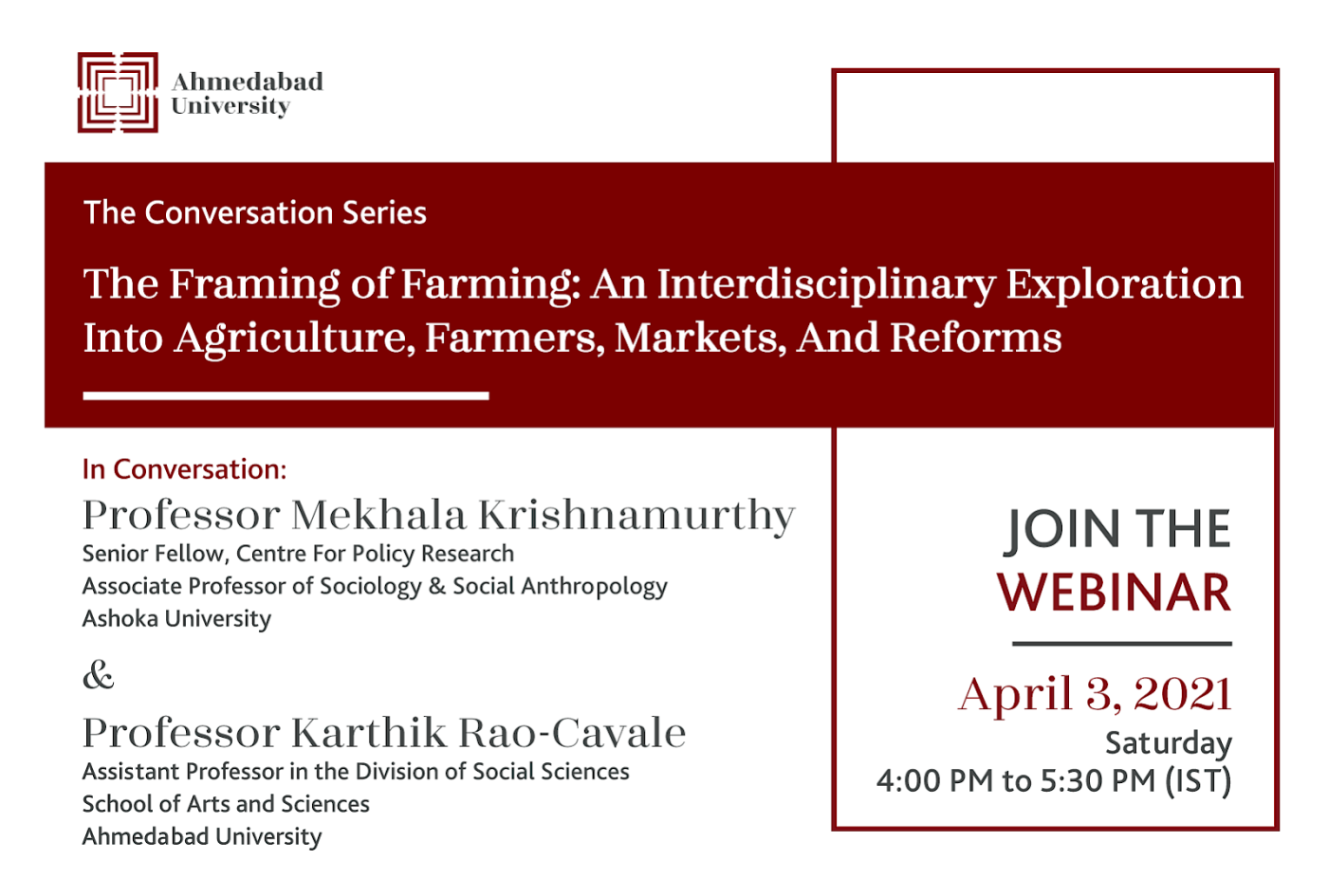 Ahmedabad University

The Conversation Series

The Framing of Farming: An Interdisciplinary Exploration Into Agriculture, Farmers, Markets, And Reforms

In Conversation:

Professor Mekhala Krishnamurthy
Senior Fellow, Centre For Policy Research
Associate Professor of Sociology & Social Anthropology
Ashoka University

&

Professor Karthik Rao-Cavale
Assistant Professor in the Division of Social Sciences
School of Arts and Sciences
Ahmedabad University

JOIN THE WEBINAR

April 3, 2021
Saturday
4:00 PM to 5:30 PM (IST)